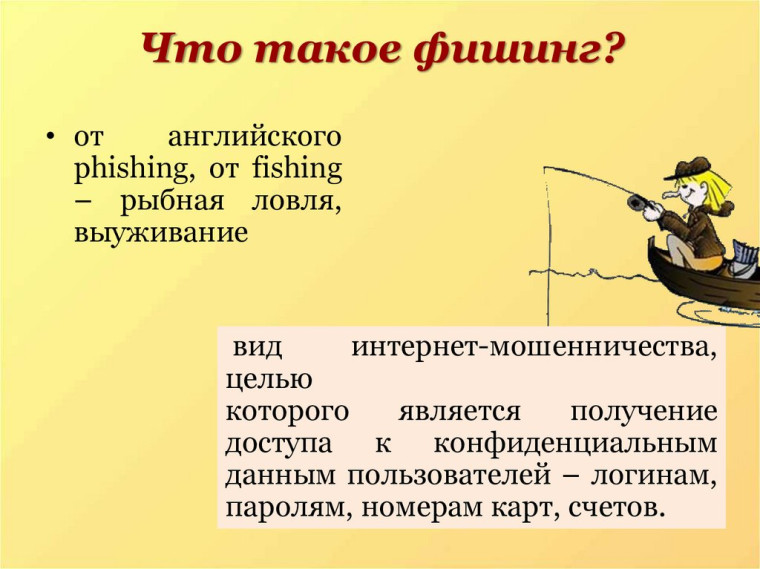 Что такое фишинг?

• от английского phishing, от fishing – рыбная ловля, выуживание

вид интернет-мошенничества, целью
которого является получение доступа к конфиденциальным данным пользователей – логинам, паролям, номерам карт, счетов.